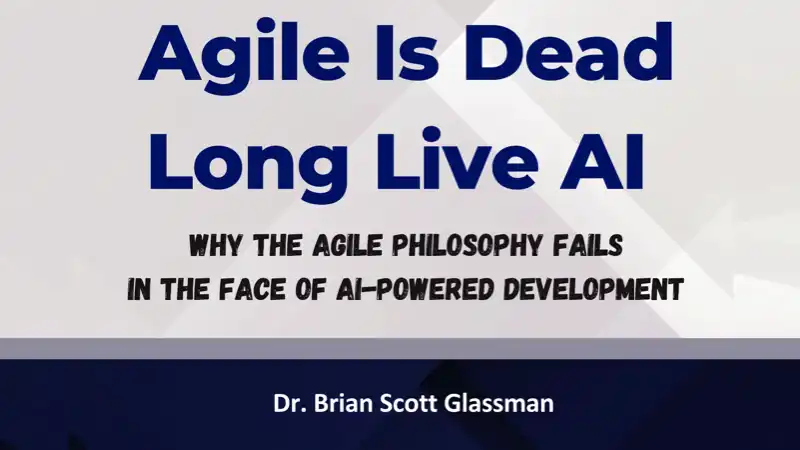 Agile Is Dead
Long Live AI

WHY THE AGILE PHILOSOPHY FAILS
IN THE FACE OF AI-POWERED DEVELOPMENT

Dr. Brian Scott Glassman